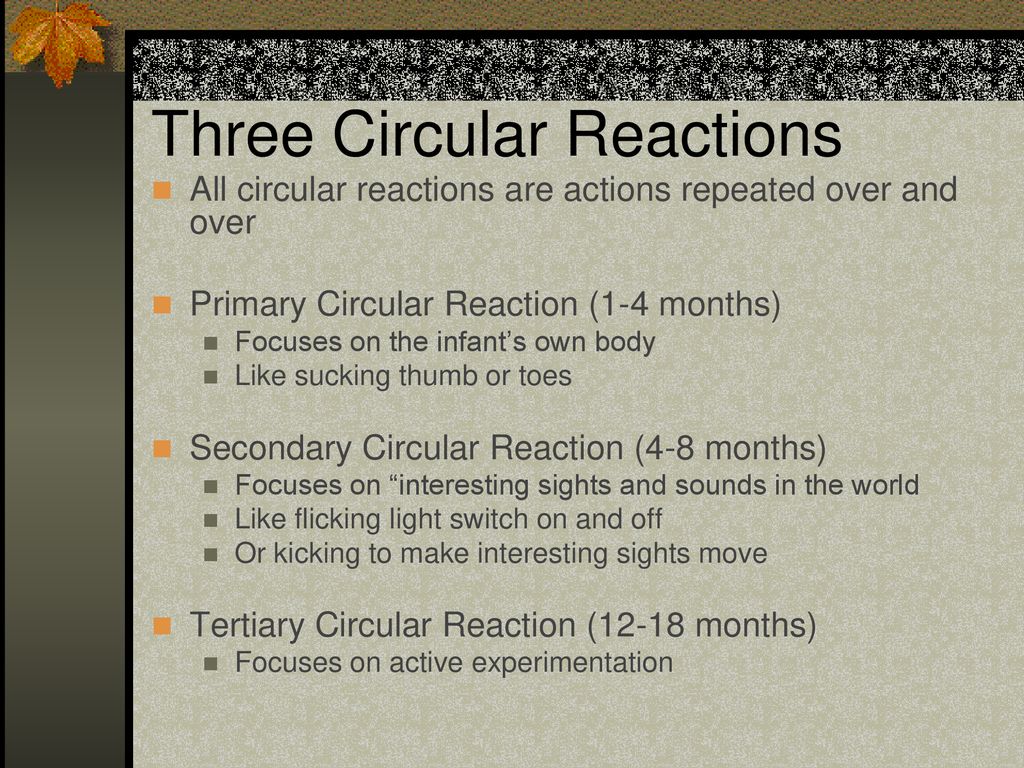 Three Circular Reactions

All circular reactions are actions repeated over and over

Primary Circular Reaction (1-4 months)

Focuses on the infant’s own body

Like sucking thumb or toes

Secondary Circular Reaction (4-8 months)

Focuses on “interesting sights and sounds in the world

Like flicking light switch on and off

Or kicking to make interesting sights move

Tertiary Circular Reaction (12-18 months)

Focuses on active experimentation